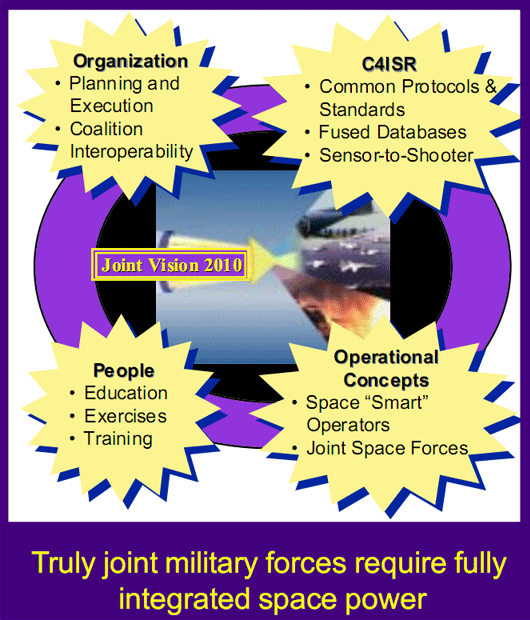 Organization
• Planning and Execution
• Coalition Interoperability

C4ISR
• Common Protocols & Standards
• Fused Databases
• Sensor-to-Shooter

Joint Vision 2010

People
• Education
• Exercises
• Training

Operational Concepts
• Space “Smart” Operators
• Joint Space Forces

Truly joint military forces require fully integrated space power